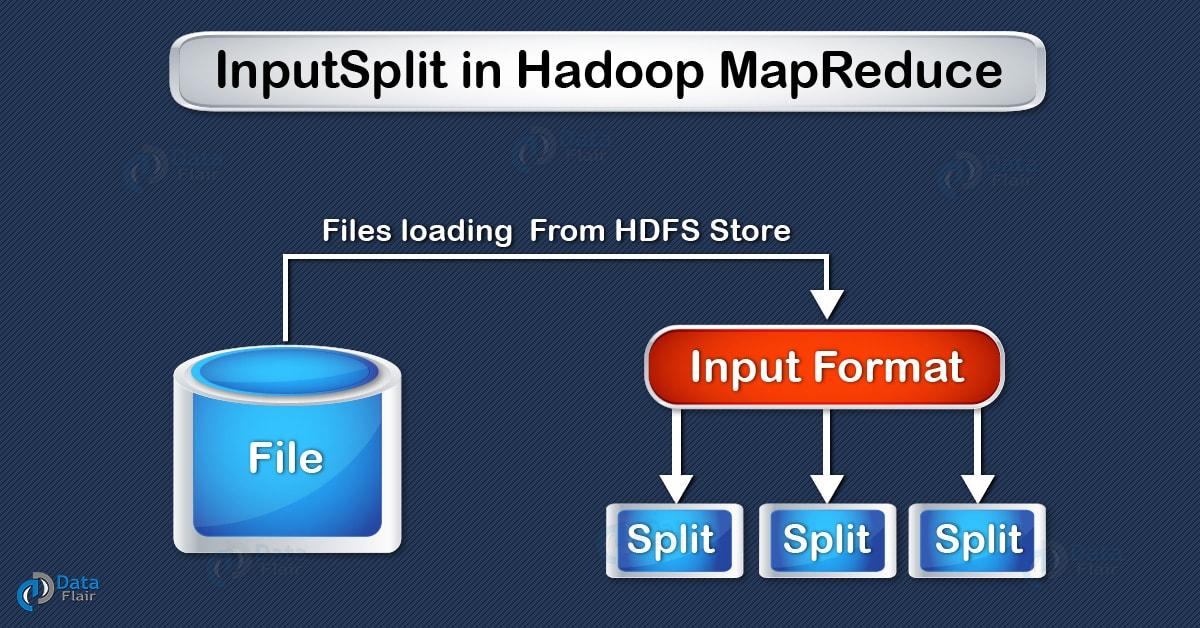 InputSplit in Hadoop MapReduce

Files loading From HDFS Store

File

Input Format

Split

Split

Split

Data Flair